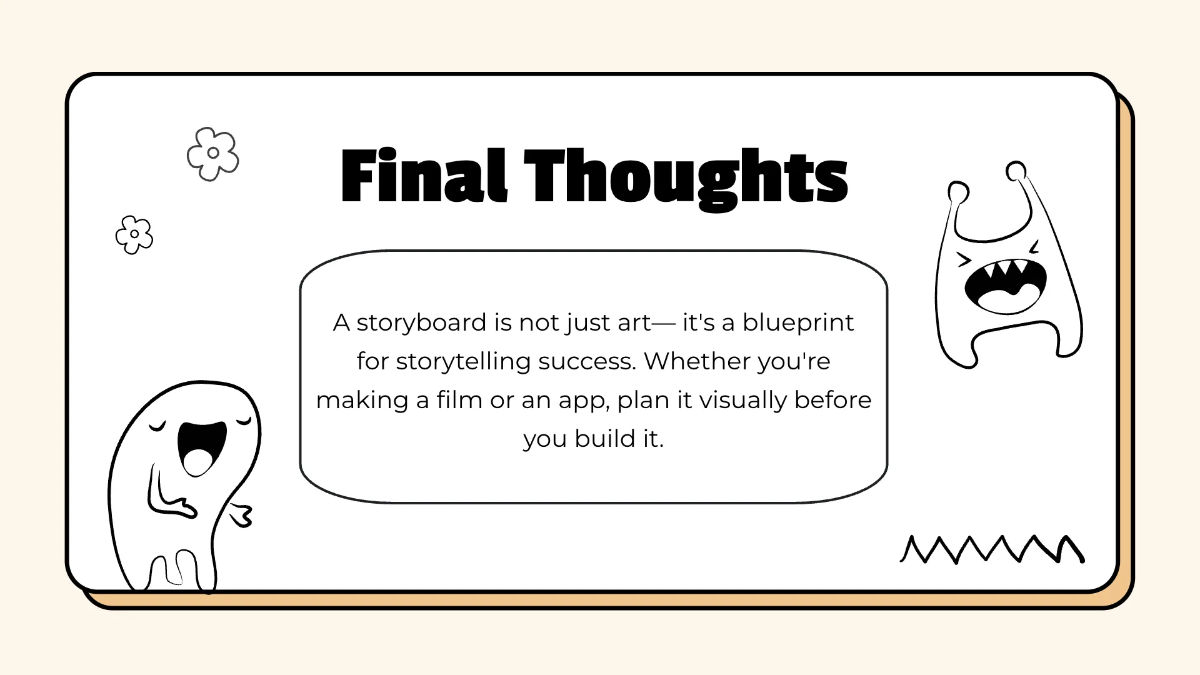 Final Thoughts

A storyboard is not just art— it's a blueprint for storytelling success. Whether you're making a film or an app, plan it visually before you build it.